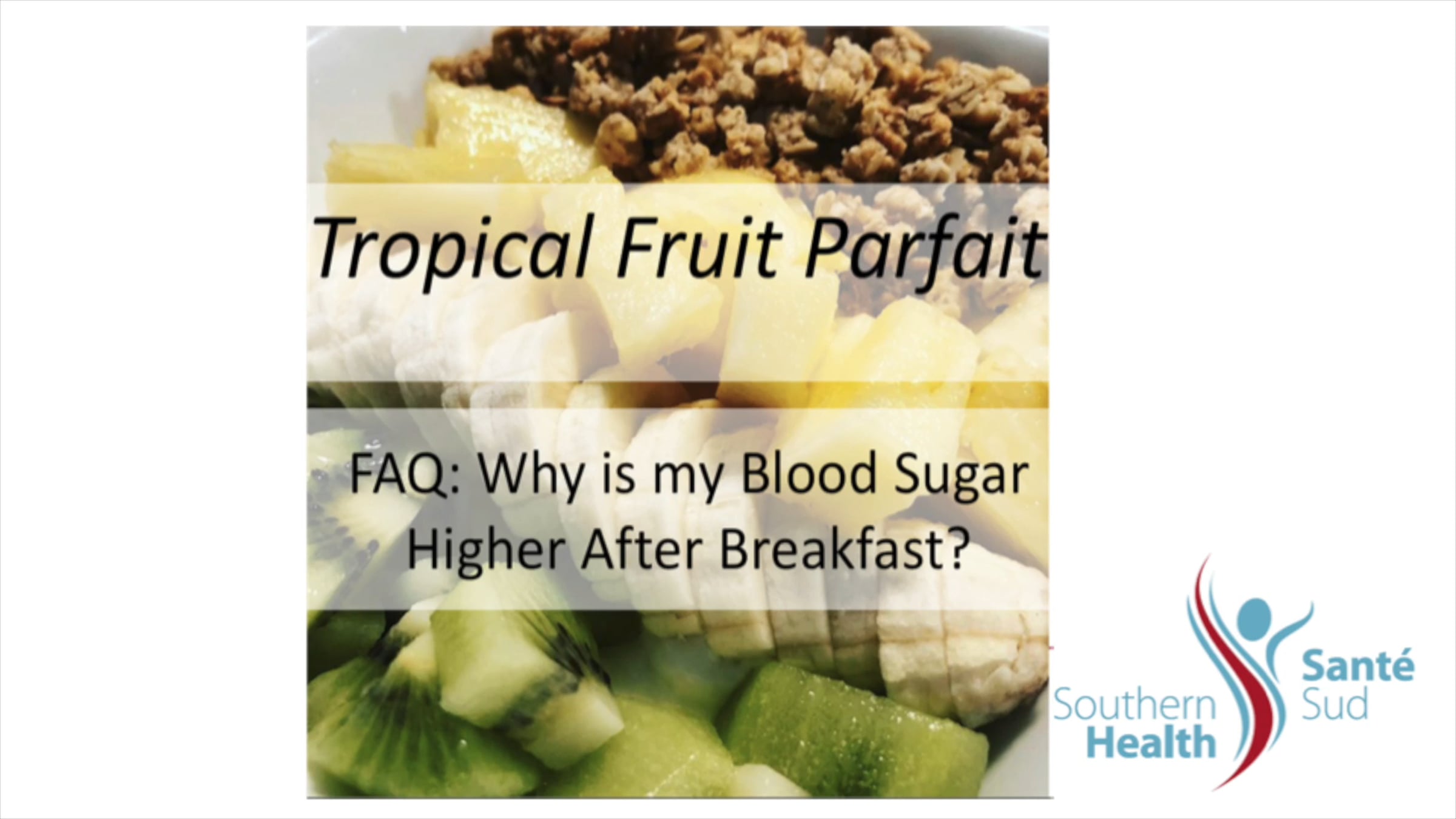 Tropical Fruit Parfait

FAQ: Why is my Blood Sugar Higher After Breakfast?

Southern Health
Santé Sud